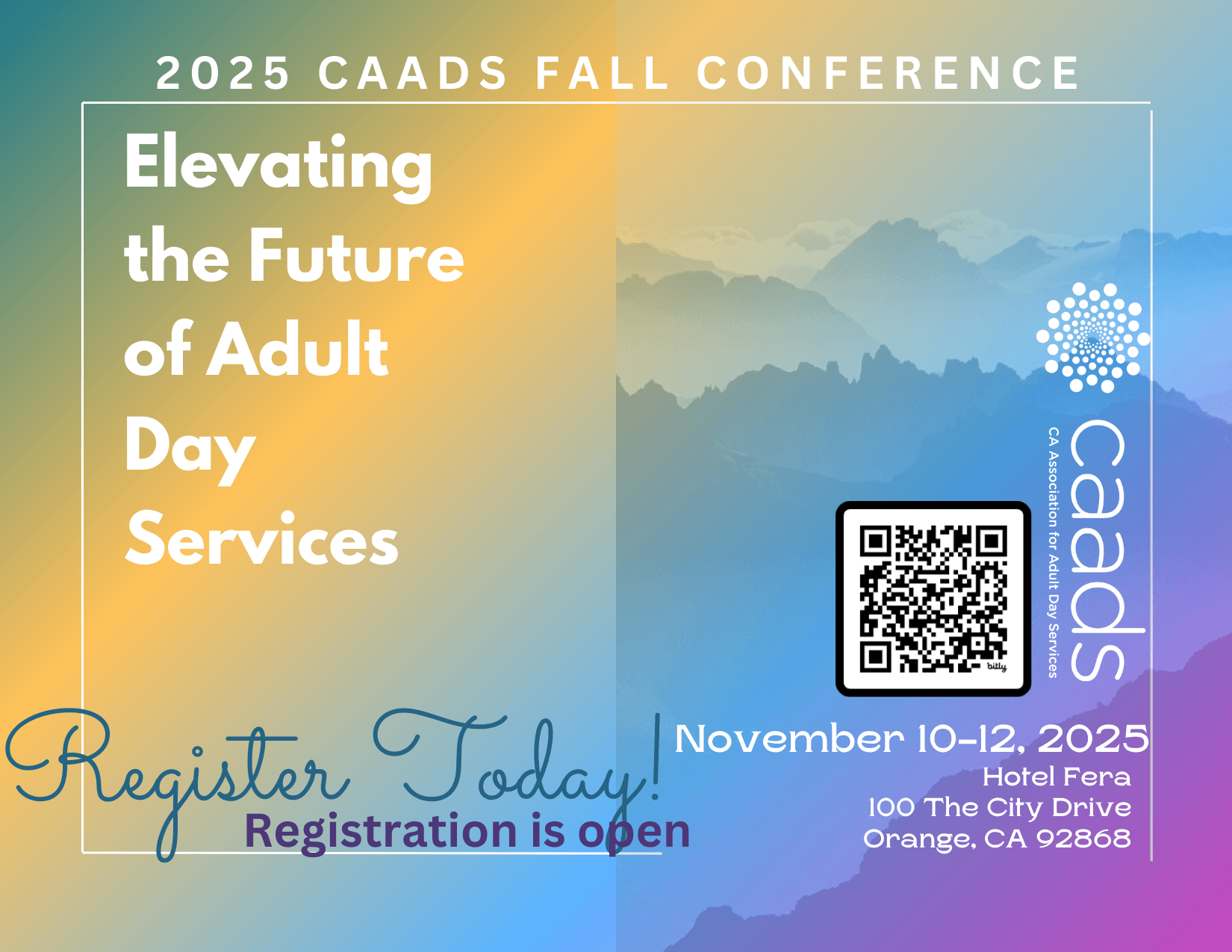 2025 CAADS FALL CONFERENCE

Elevating the Future of Adult Day Services

caads
CA Association for Adult Day Services

bitly

Register Today!
Registration is open

November 10-12, 2025
Hotel Fera
100 The City Drive
Orange, CA 92868